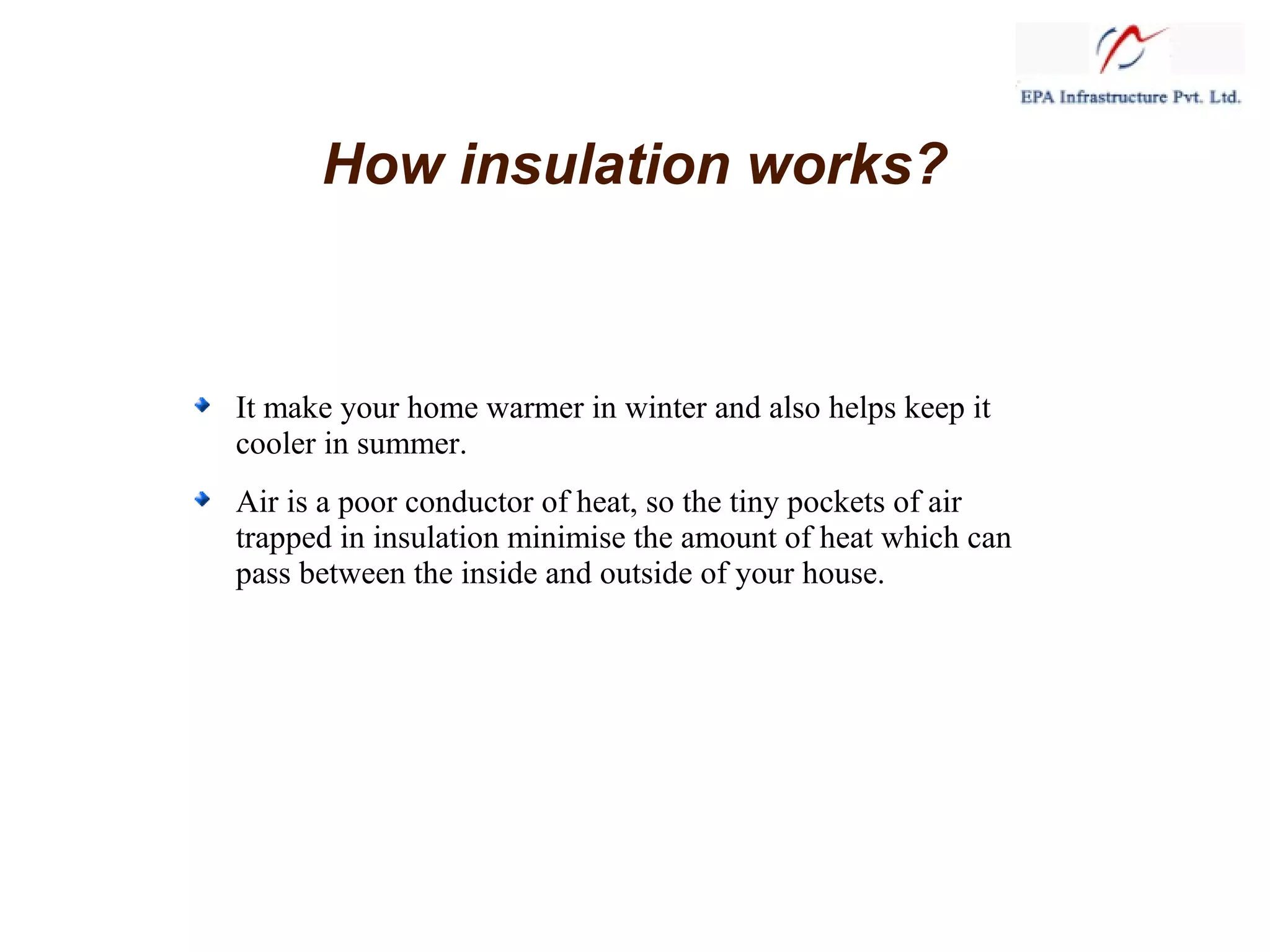 EPA Infrastructure Pvt. Ltd.

How insulation works?

It make your home warmer in winter and also helps keep it cooler in summer.

Air is a poor conductor of heat, so the tiny pockets of air trapped in insulation minimise the amount of heat which can pass between the inside and outside of your house.